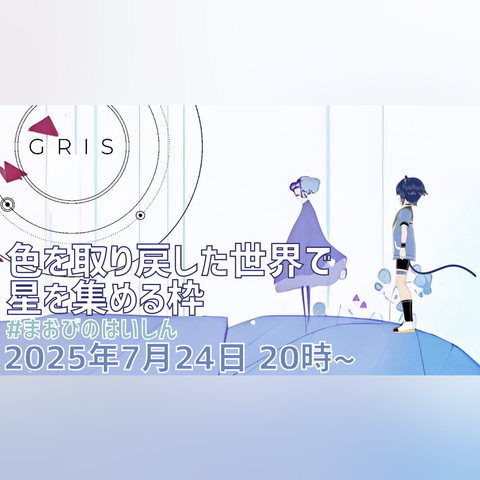 GRIS

色を取り戻した世界で
星を集める枠

#まおびのはいしん

2025年7月24日 20時~